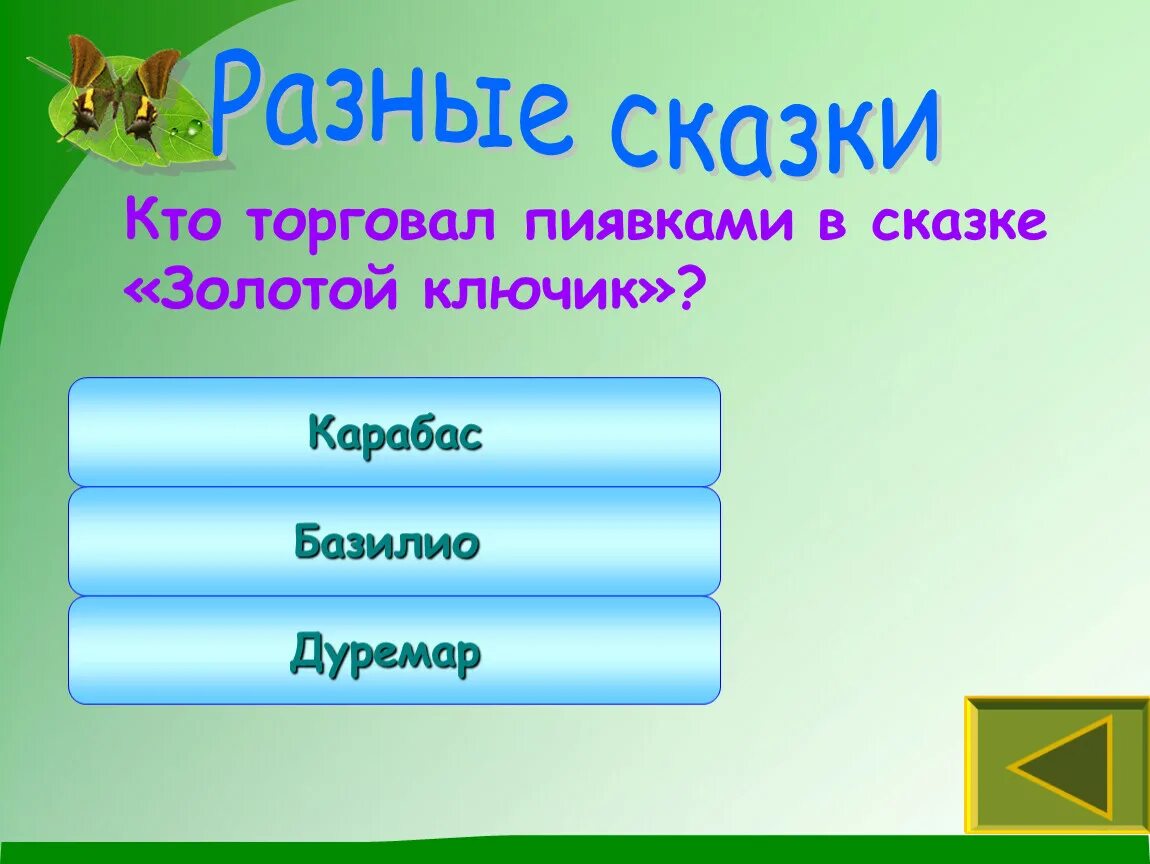 Разные сказки

Кто торговал пиявками в сказке «Золотой ключик»?

Карабас

Базилио

Дуремар